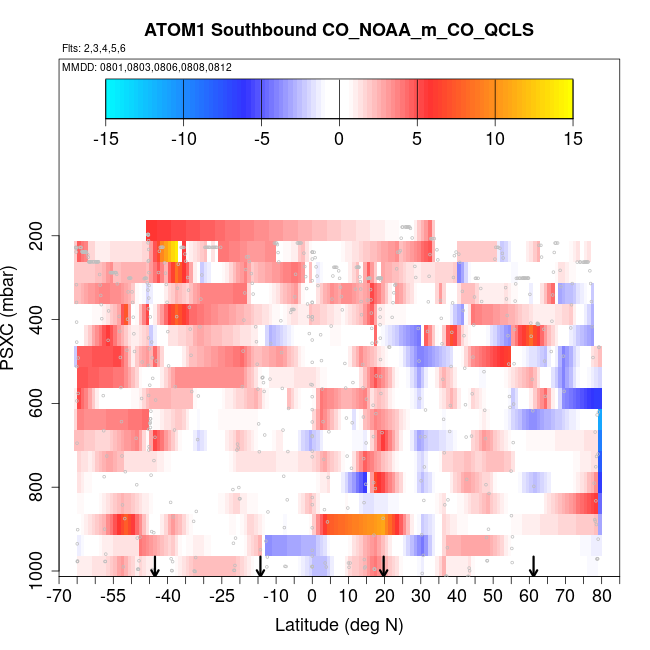 ATOM1 Southbound CO_NOAA_m_CO_QCLS

Flts: 2,3,4,5,6

MMDD: 0801,0803,0806,0808,0812

-15 -10 -5 0 5 10 15

PSXC (mbar)

200
400
600
800
1000

-70 -55 -40 -25 -10 0 10 20 30 40 50 60 70 80

Latitude (deg N)